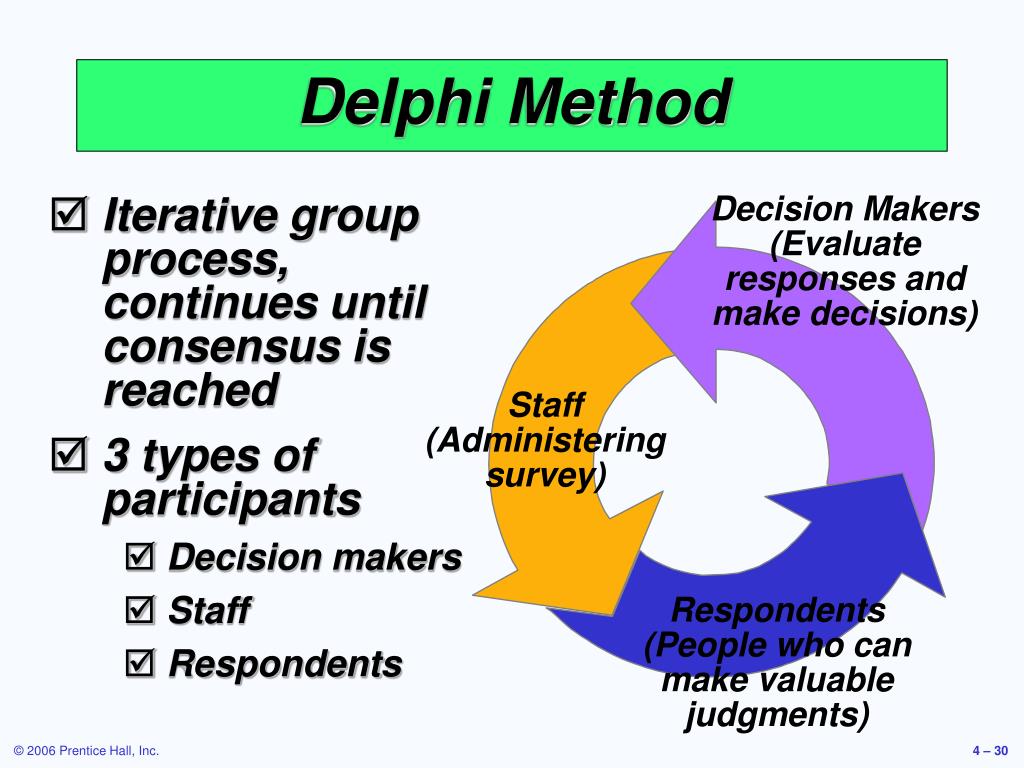 Delphi Method

☑ Iterative group process, continues until consensus is reached

☑ 3 types of participants

☑ Decision makers

☑ Staff

☑ Respondents

Decision Makers (Evaluate responses and make decisions)

Staff (Administering survey)

Respondents (People who can make valuable judgments)

© 2006 Prentice Hall, Inc.

4 – 30